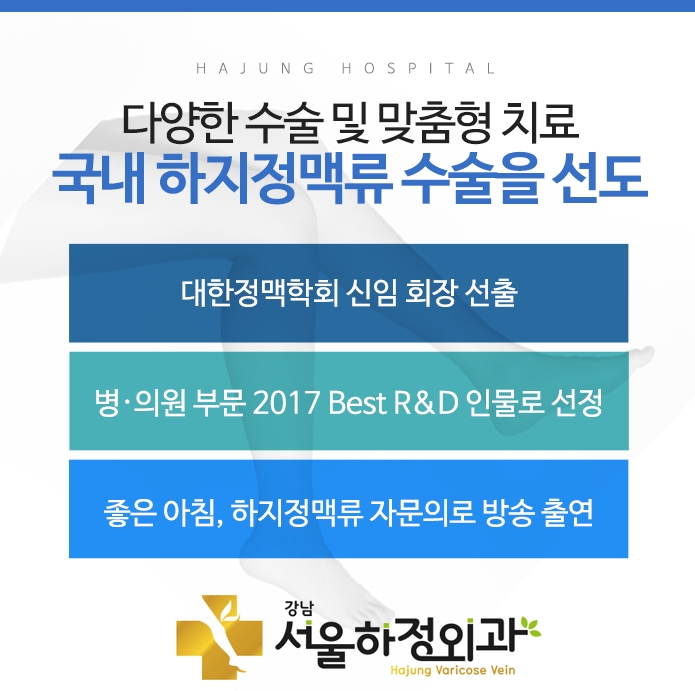 HAJUNG HOSPITAL

다양한 수술 및 맞춤형 치료
국내 하지정맥류 수술을 선도

대한정맥학회 신임 회장 선출

병·의원 부문 2017 Best R&D 인물로 선정

좋은 아침, 하지정맥류 자문의로 방송 출연

강남
서울하정외과
Hajung Varicose Vein